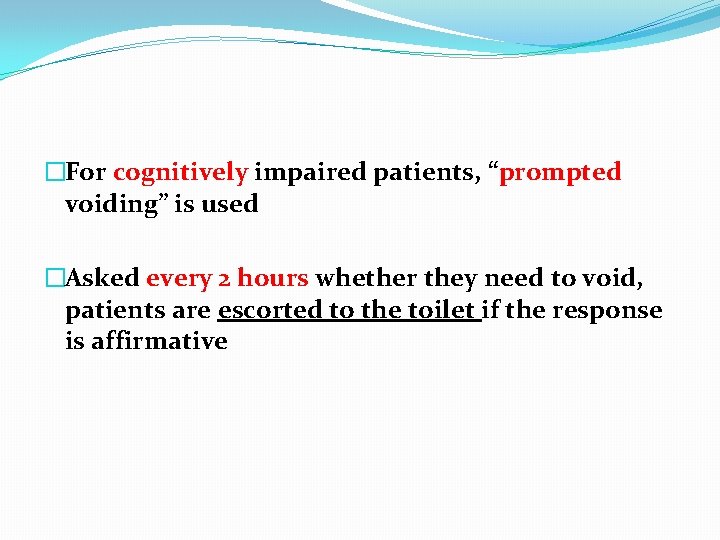 For cognitively impaired patients, “prompted voiding” is used

Asked every 2 hours whether they need to void, patients are escorted to the toilet if the response is affirmative